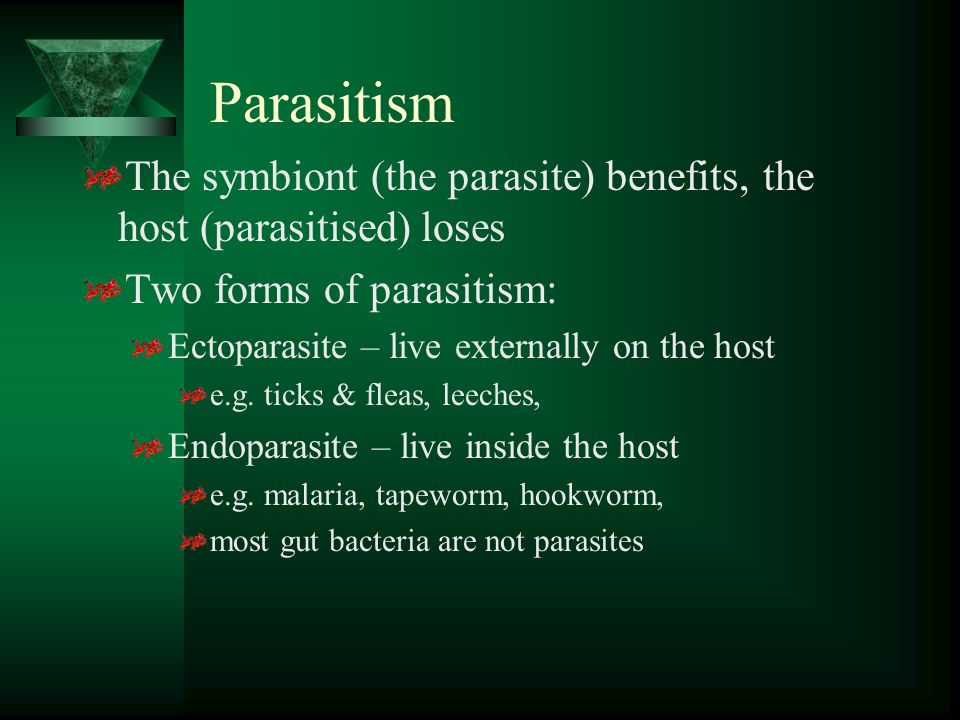 Parasitism

The symbiont (the parasite) benefits, the host (parasitised) loses

Two forms of parasitism:

Ectoparasite – live externally on the host

e.g. ticks & fleas, leeches,

Endoparasite – live inside the host

e.g. malaria, tapeworm, hookworm,

most gut bacteria are not parasites